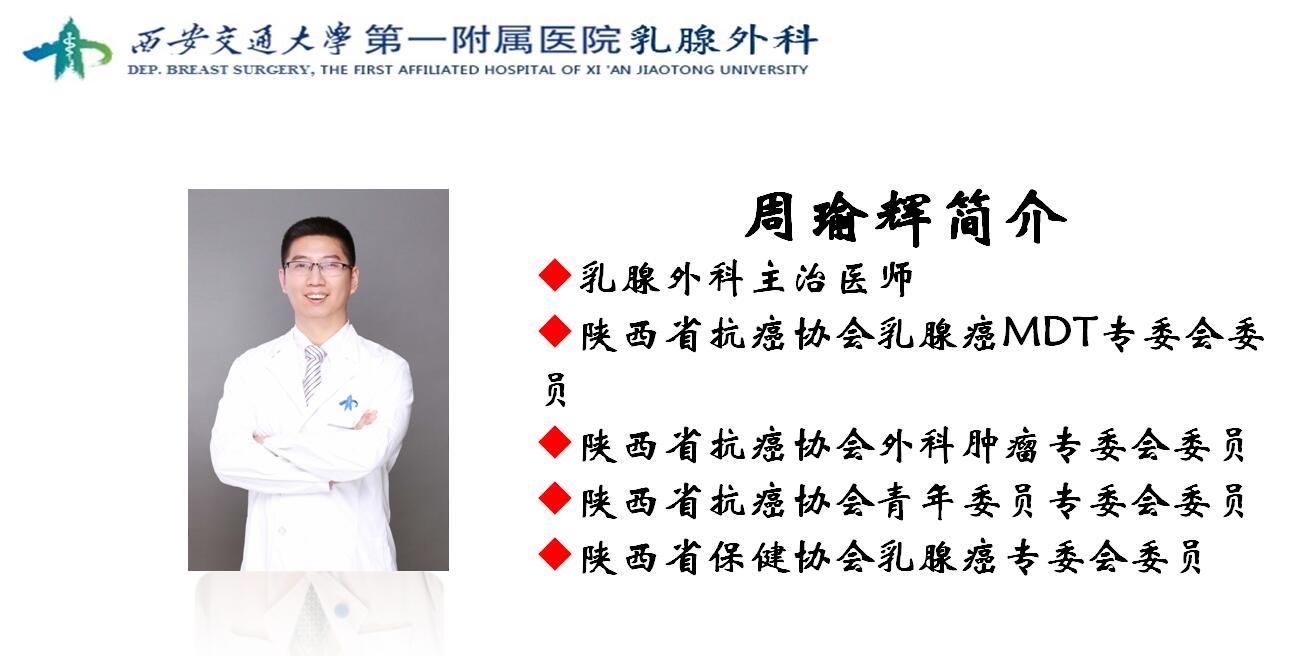 西安交通大學 第一附属医院乳腺外科
DEP. BREAST SURGERY, THE FIRST AFFILIATED HOSPITAL OF XI 'AN JIAOTONG UNIVERSITY

周瑜辉简介

◆乳腺外科主治医师
◆陕西省抗癌协会乳腺癌MDT专委会委员
◆陕西省抗癌协会外科肿瘤专委会委员
◆陕西省抗癌协会青年委员专委会委员
◆陕西省保健协会乳腺癌专委会委员